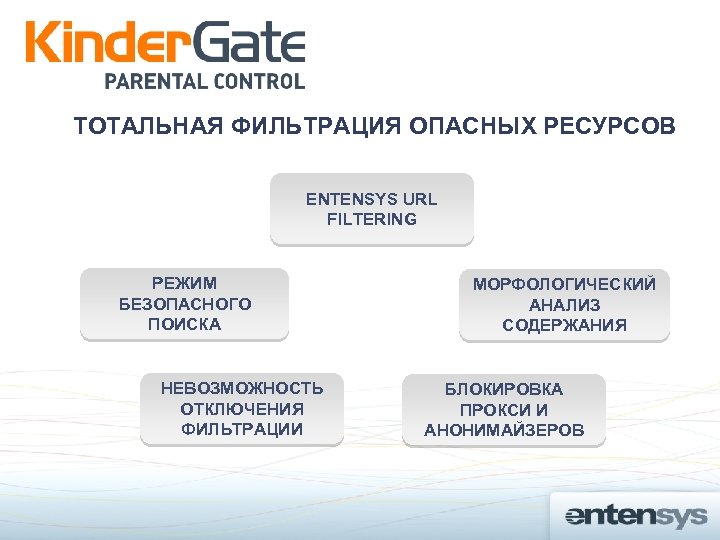 KinderGate
PARENTAL CONTROL

ТОТАЛЬНАЯ ФИЛЬТРАЦИЯ ОПАСНЫХ РЕСУРСОВ

ENTENSYS URL FILTERING

РЕЖИМ БЕЗОПАСНОГО ПОИСКА

МОРФОЛОГИЧЕСКИЙ АНАЛИЗ СОДЕРЖАНИЯ

НЕВОЗМОЖНОСТЬ ОТКЛЮЧЕНИЯ ФИЛЬТРАЦИИ

БЛОКИРОВКА ПРОКСИ И АНОНИМАЙЗЕРОВ

entensys